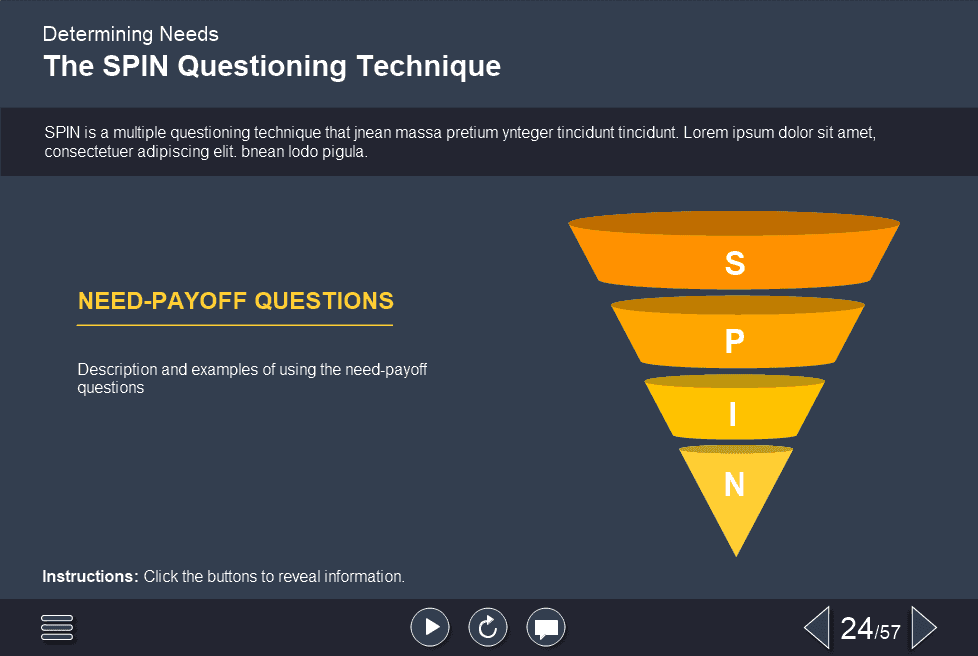 Determining Needs
The SPIN Questioning Technique

SPIN is a multiple questioning technique that jnean massa pretium ynteger tincidunt tincidunt. Lorem ipsum dolor sit amet, consectetuer adipiscing elit. bnean lodo pigula.

NEED-PAYOFF QUESTIONS

Description and examples of using the need-payoff questions

S
P
I
N

Instructions: Click the buttons to reveal information.

24/57